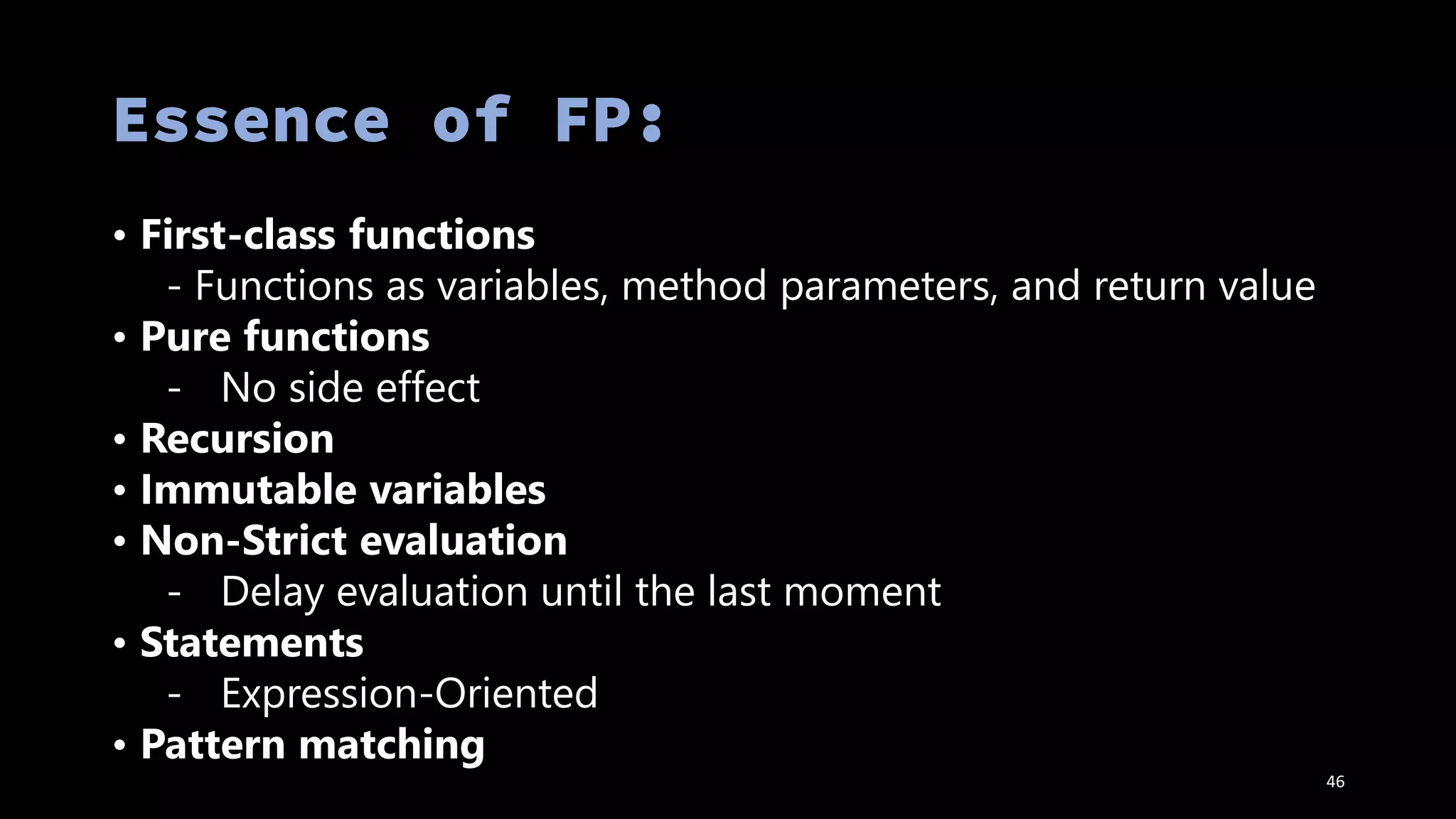 Essence of FP:

• First-class functions
- Functions as variables, method parameters, and return value
• Pure functions
- No side effect
• Recursion
• Immutable variables
• Non-Strict evaluation
- Delay evaluation until the last moment
• Statements
- Expression-Oriented
• Pattern matching

46